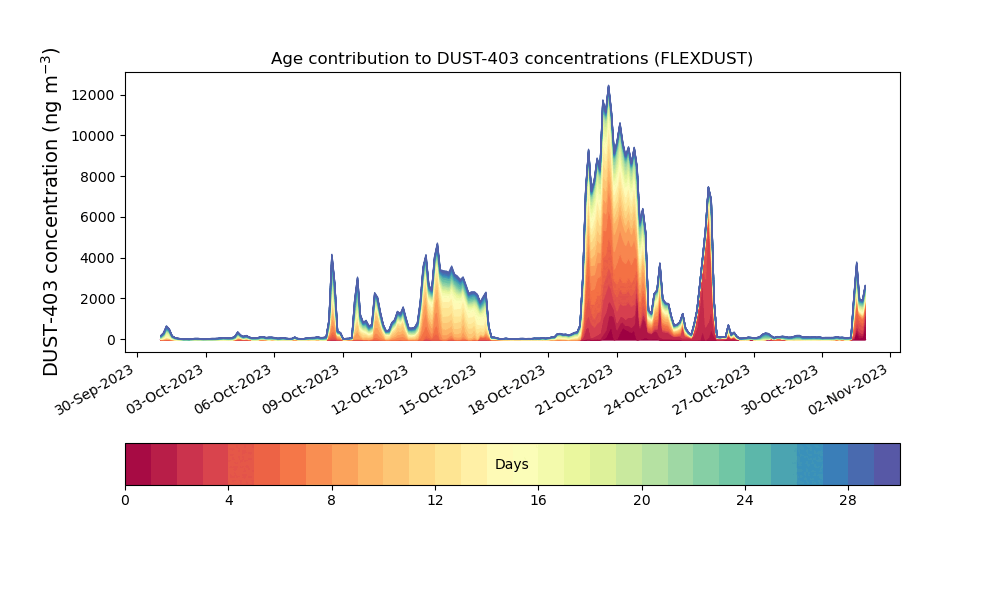 Age contribution to DUST-403 concentrations (FLEXDUST)

DUST-403 concentration (ng m$^{-3}$)

12000
10000
8000
6000
4000
2000
0

30-Sep-2023
03-Oct-2023
06-Oct-2023
09-Oct-2023
12-Oct-2023
15-Oct-2023
18-Oct-2023
21-Oct-2023
24-Oct-2023
27-Oct-2023
30-Oct-2023
02-Nov-2023

Days

0
4
8
12
16
20
24
28